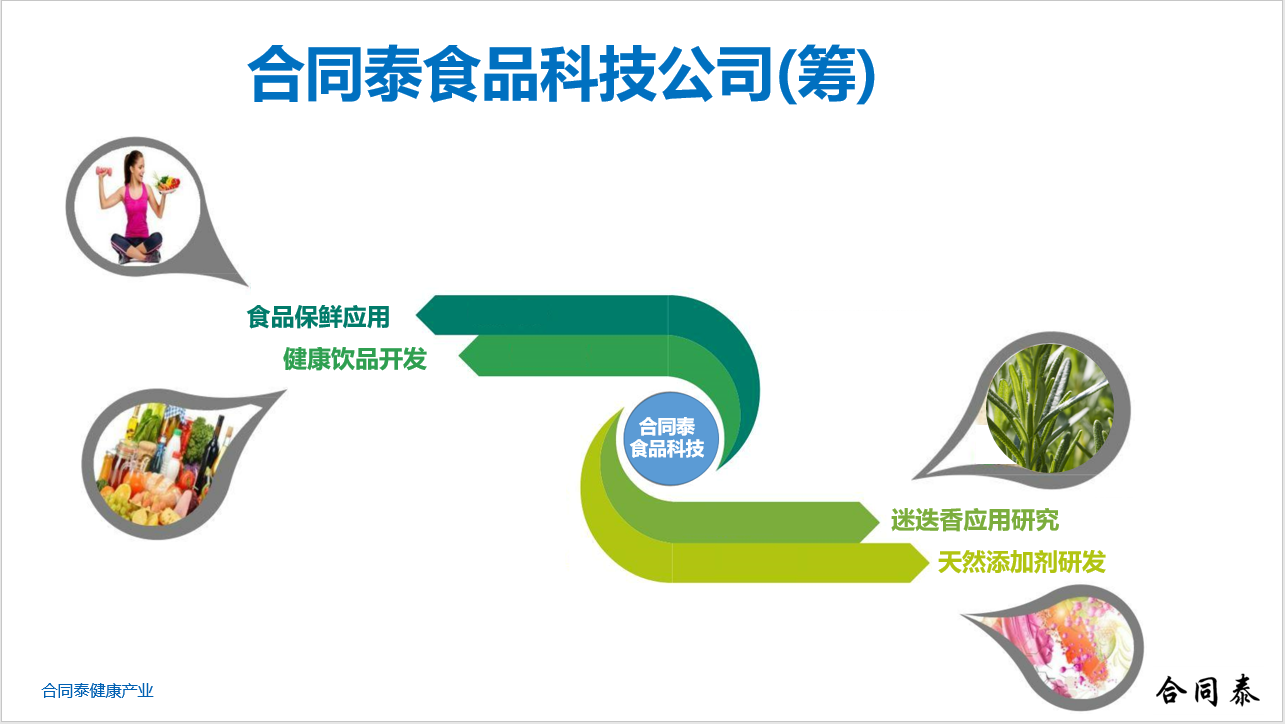 合同泰食品科技公司(筹)

食品保鲜应用

健康饮品开发

合同泰
食品科技

迷迭香应用研究

天然添加剂研发

合同泰健康产业

合同泰